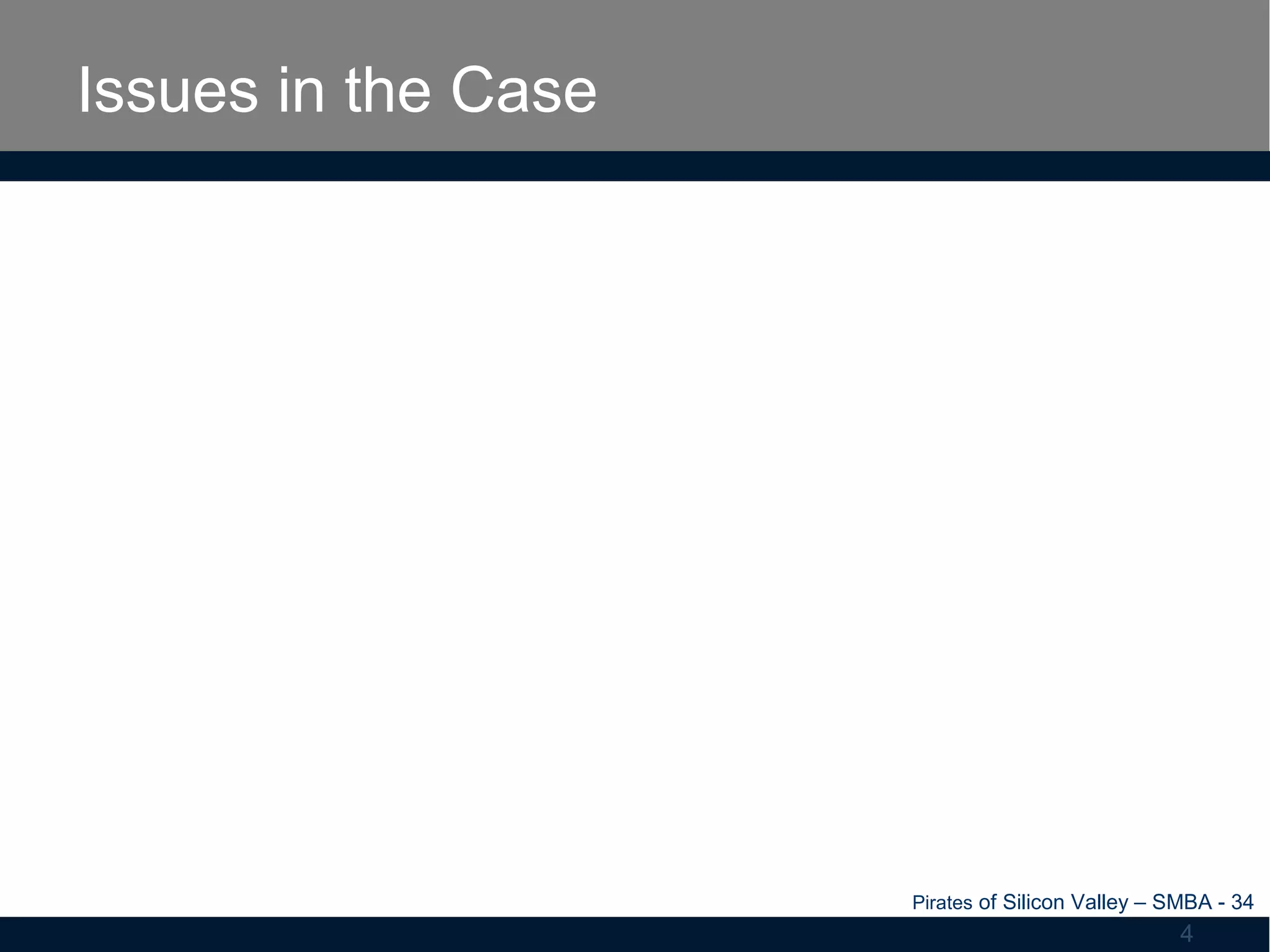 Issues in the Case

Pirates of Silicon Valley – SMBA - 34

4